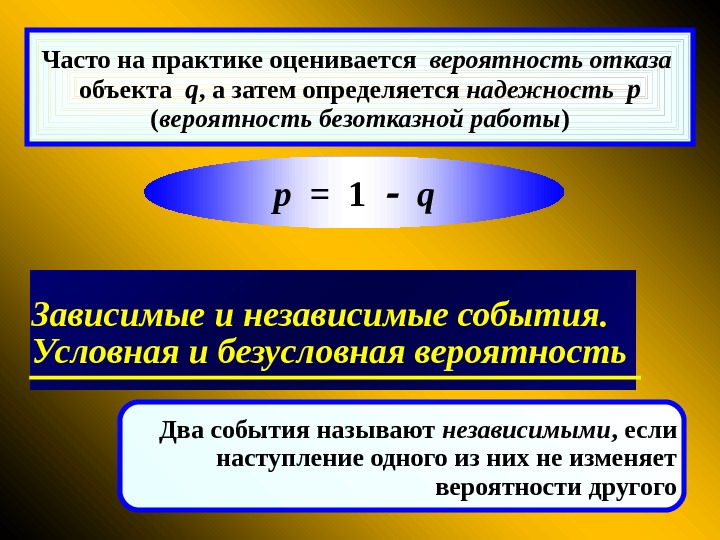 Часто на практике оценивается вероятность отказа объекта $q$, а затем определяется надежность $p$ (вероятность безотказной работы)

$p = 1 - q$

Зависимые и независимые события. Условная и безусловная вероятность

Два события называют независимыми, если наступление одного из них не изменяет вероятности другого